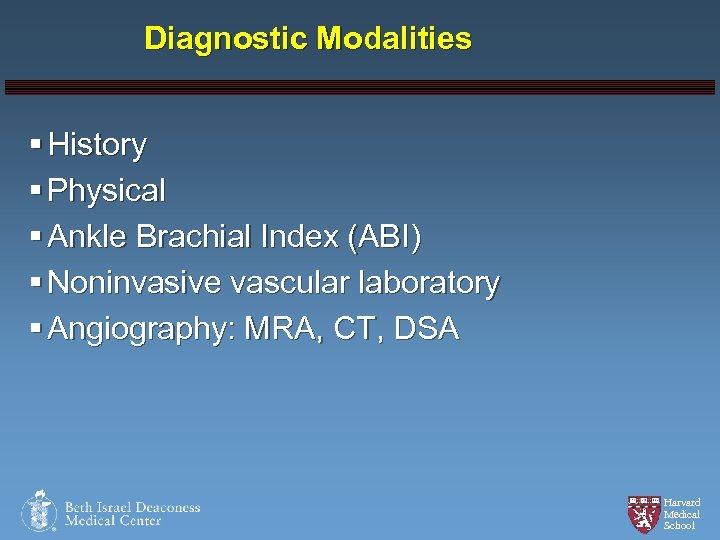 Diagnostic Modalities

▪ History
▪ Physical
▪ Ankle Brachial Index (ABI)
▪ Noninvasive vascular laboratory
▪ Angiography: MRA, CT, DSA

Beth Israel Deaconess Medical Center

Harvard Medical School